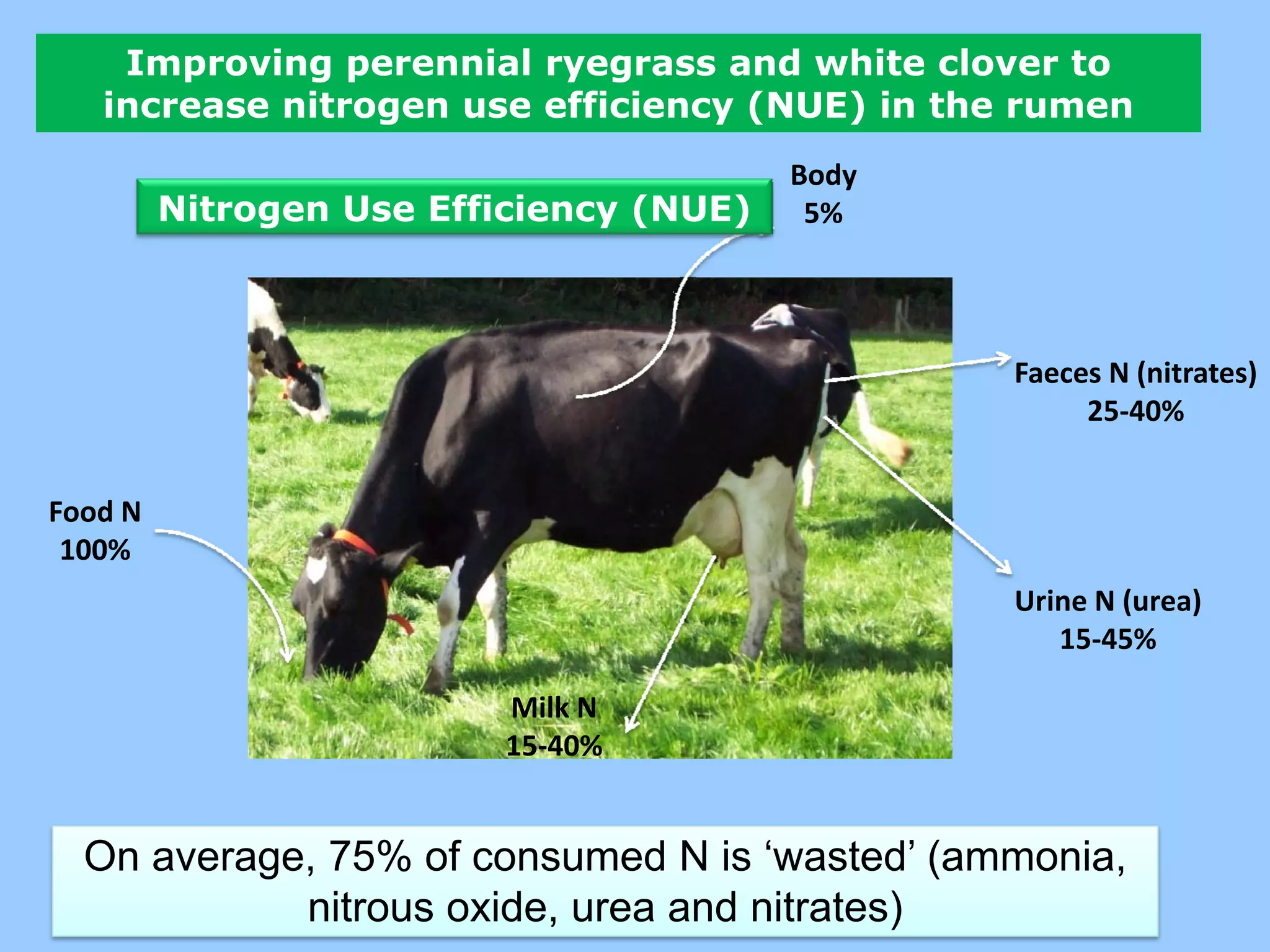 Improving perennial ryegrass and white clover to increase nitrogen use efficiency (NUE) in the rumen

Nitrogen Use Efficiency (NUE)

Body
5%

Faeces N (nitrates)
25-40%

Food N
100%

Urine N (urea)
15-45%

Milk N
15-40%

On average, 75% of consumed N is ‘wasted’ (ammonia, nitrous oxide, urea and nitrates)